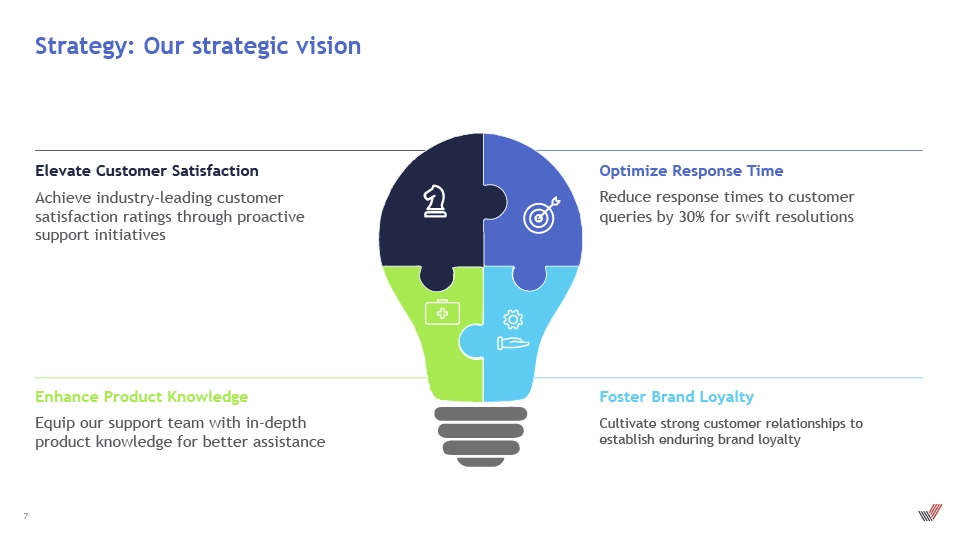 Strategy: Our strategic vision

Elevate Customer Satisfaction

Achieve industry-leading customer satisfaction ratings through proactive support initiatives

Optimize Response Time

Reduce response times to customer queries by 30% for swift resolutions

Enhance Product Knowledge

Equip our support team with in-depth product knowledge for better assistance

Foster Brand Loyalty

Cultivate strong customer relationships to establish enduring brand loyalty

7